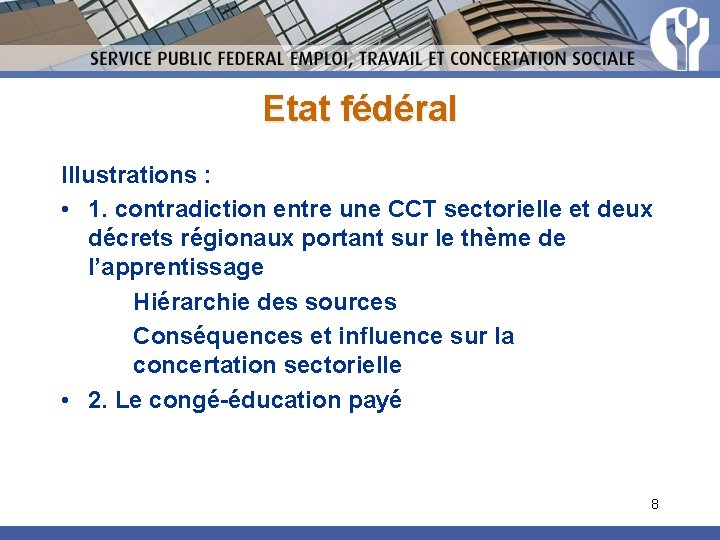 SERVICE PUBLIC FEDERAL EMPLOI, TRAVAIL ET CONCERTATION SOCIALE

Etat fédéral

Illustrations :

• 1. contradiction entre une CCT sectorielle et deux décrets régionaux portant sur le thème de l'apprentissage

Hiérarchie des sources

Conséquences et influence sur la concertation sectorielle

• 2. Le congé-éducation payé

8